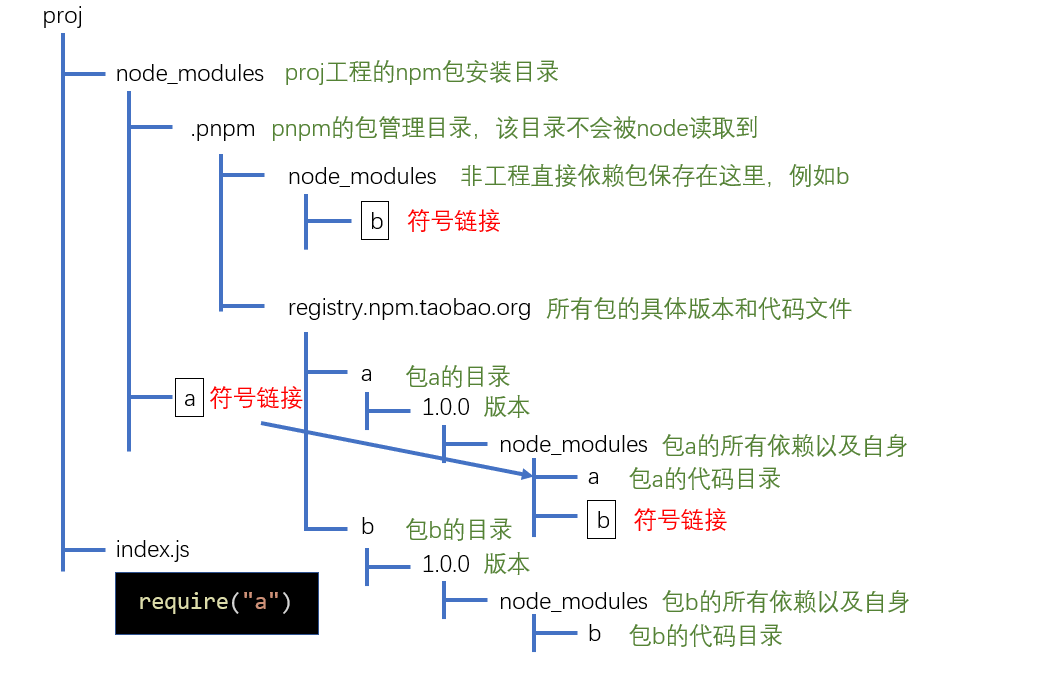 proj

node_modules proj工程的npm包安装目录

.pnpm pnpm的包管理目录，该目录不会被node读取到

node_modules 非工程直接依赖包保存在这里，例如b

b 符号链接

registry.npm.taobao.org 所有包的具体版本和代码文件

a 包a的目录

1.0.0 版本

node_modules 包a的所有依赖以及自身

a 包a的代码目录

b 符号链接

b 包b的目录

1.0.0 版本

node_modules 包b的所有依赖以及自身

b 包b的代码目录

a 符号链接

index.js

require("a")